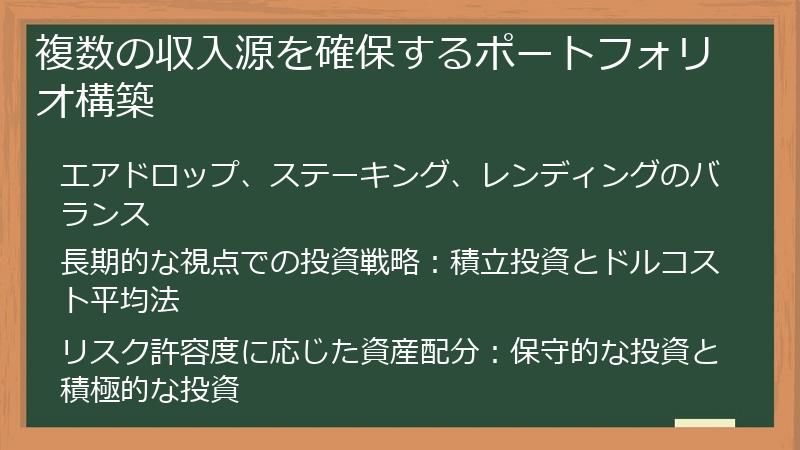 複数の収入源を確保するポートフォリオ構築

エアドロップ、ステーキング、レンディングのバランス

長期的な視点での投資戦略：積立投資とドルコスト平均法

リスク許容度に応じた資産配分：保守的な投資と積極的な投資